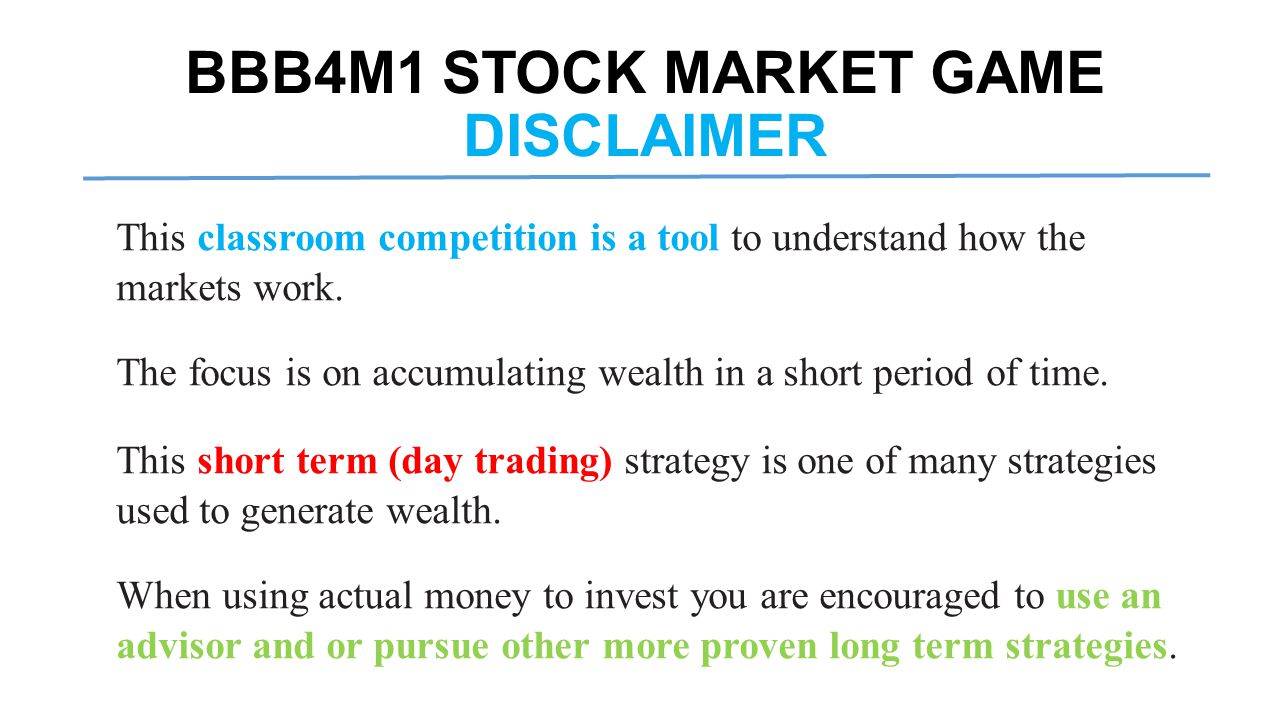 BBB4M1 STOCK MARKET GAME
DISCLAIMER

This classroom competition is a tool to understand how the markets work.

The focus is on accumulating wealth in a short period of time.

This short term (day trading) strategy is one of many strategies used to generate wealth.

When using actual money to invest you are encouraged to use an advisor and or pursue other more proven long term strategies.